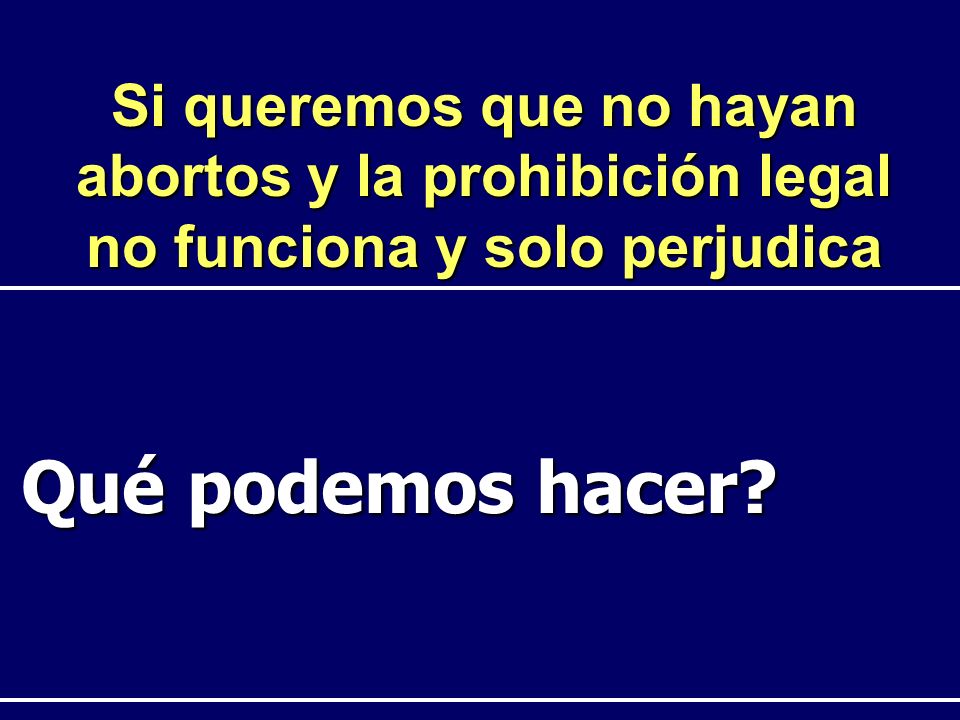 Si queremos que no hayan abortos y la prohibición legal no funciona y solo perjudica

Qué podemos hacer?